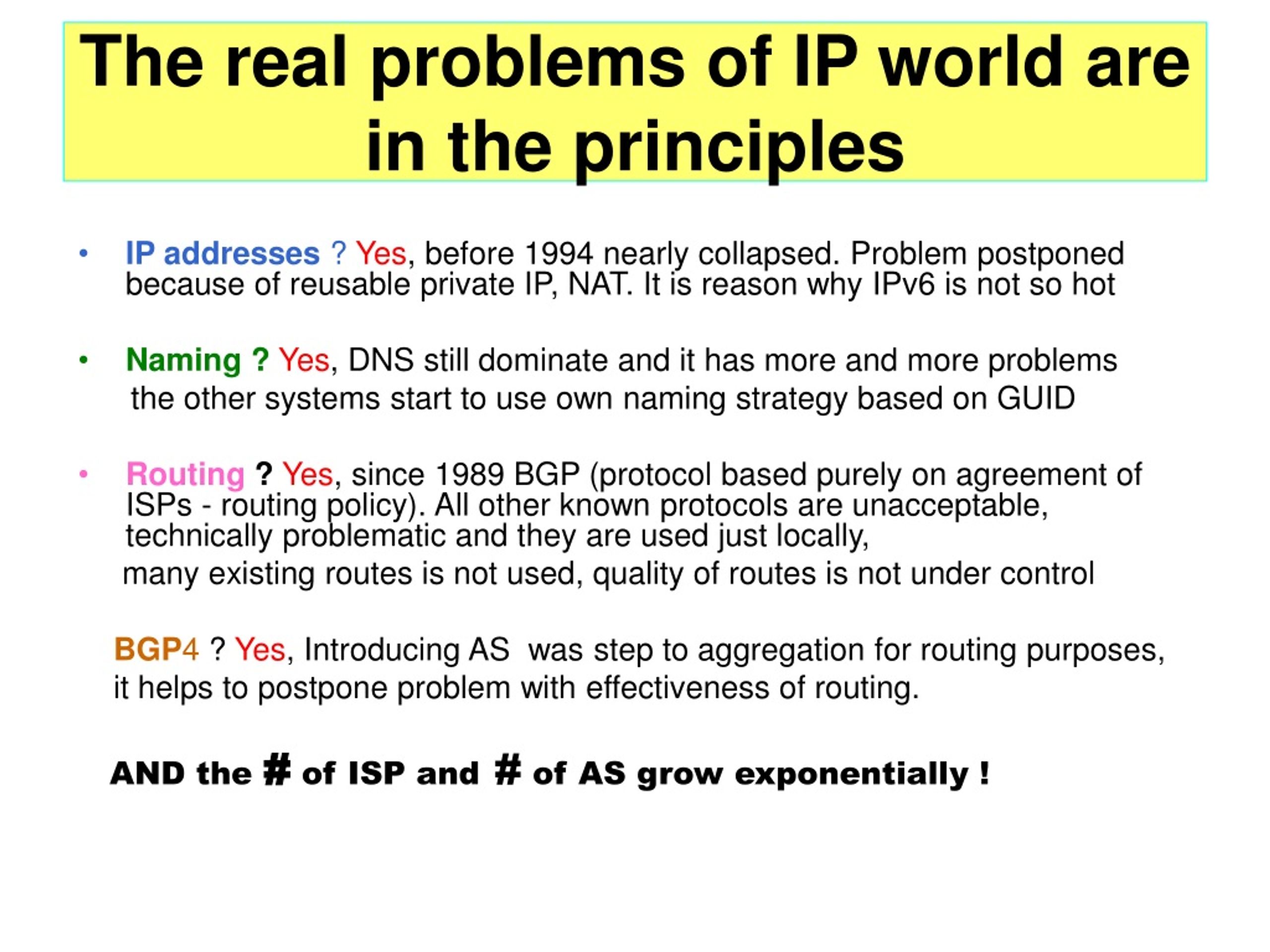 The real problems of IP world are in the principles

• IP addresses ? Yes, before 1994 nearly collapsed. Problem postponed because of reusable private IP, NAT. It is reason why IPv6 is not so hot

• Naming ? Yes, DNS still dominate and it has more and more problems the other systems start to use own naming strategy based on GUID

• Routing ? Yes, since 1989 BGP (protocol based purely on agreement of ISPs - routing policy). All other known protocols are unacceptable, technically problematic and they are used just locally, many existing routes is not used, quality of routes is not under control

BGP4 ? Yes, Introducing AS was step to aggregation for routing purposes, it helps to postpone problem with effectiveness of routing.

AND the # of ISP and # of AS grow exponentially !